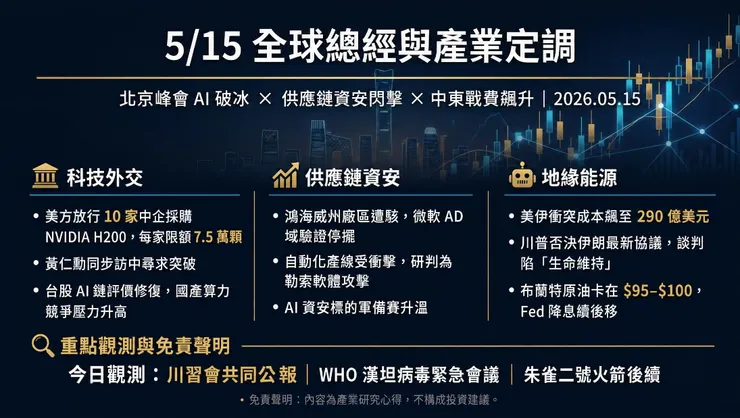 5/15 全球總經與產業定調

北京峰會 AI 破冰 × 供應鏈資安閃擊 × 中東戰費飆升 | 2026.05.15

科技外交

• 美方放行 10 家中企採購 NVIDIA H200，每家限額 7.5 萬顆
• 黃仁勳同步訪中尋求突破
• 台股 AI 鏈評價修復，國產算力競爭壓力升高

供應鏈資安

• 鴻海威州廠區遭駭，微軟 AD 域驗證停擺
• 自動化產線受衝擊，研判為勒索軟體攻擊
• AI 資安標的軍備賽升溫

地緣能源

• 美伊衝突成本飆至 290 億美元
• 川普否決伊朗最新協議，談判陷「生命維持」
• 布蘭特原油卡在 $95–$100，Fed 降息續後移

重點觀測與免責聲明

今日觀測：川習會共同公報 | WHO 漢坦病毒緊急會議 | 朱雀二號火箭後續

• 免責聲明：內容為產業研究心得，不構成投資建議。